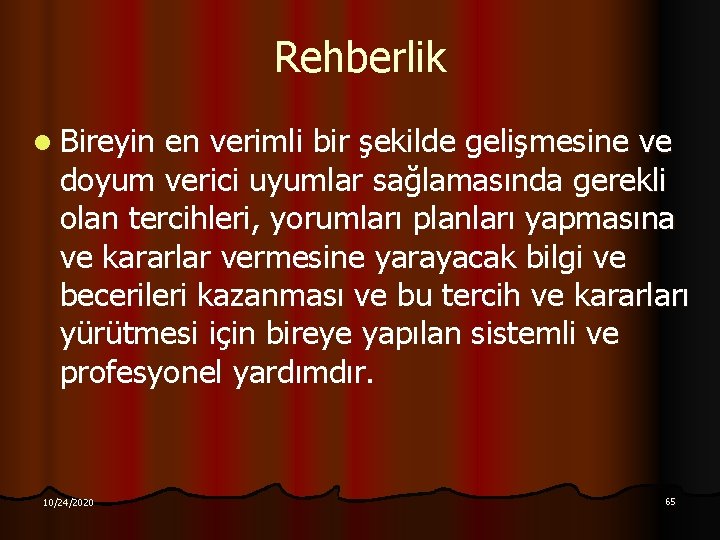 Rehberlik

Bireyin en verimli bir şekilde gelişmesine ve doyum verici uyumlar sağlamasında gerekli olan tercihleri, yorumları planları yapmasına ve kararlar vermesine yarayacak bilgi ve becerileri kazanması ve bu tercih ve kararları yürütmesi için bireye yapılan sistemli ve profesyonel yardımdır.

10/24/2020

65